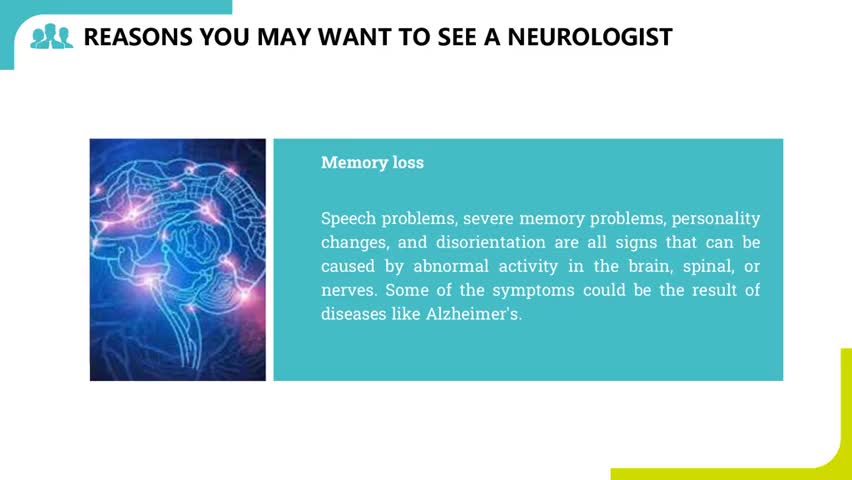 REASONS YOU MAY WANT TO SEE A NEUROLOGIST

Memory loss

Speech problems, severe memory problems, personality changes, and disorientation are all signs that can be caused by abnormal activity in the brain, spinal, or nerves. Some of the symptoms could be the result of diseases like Alzheimer's.